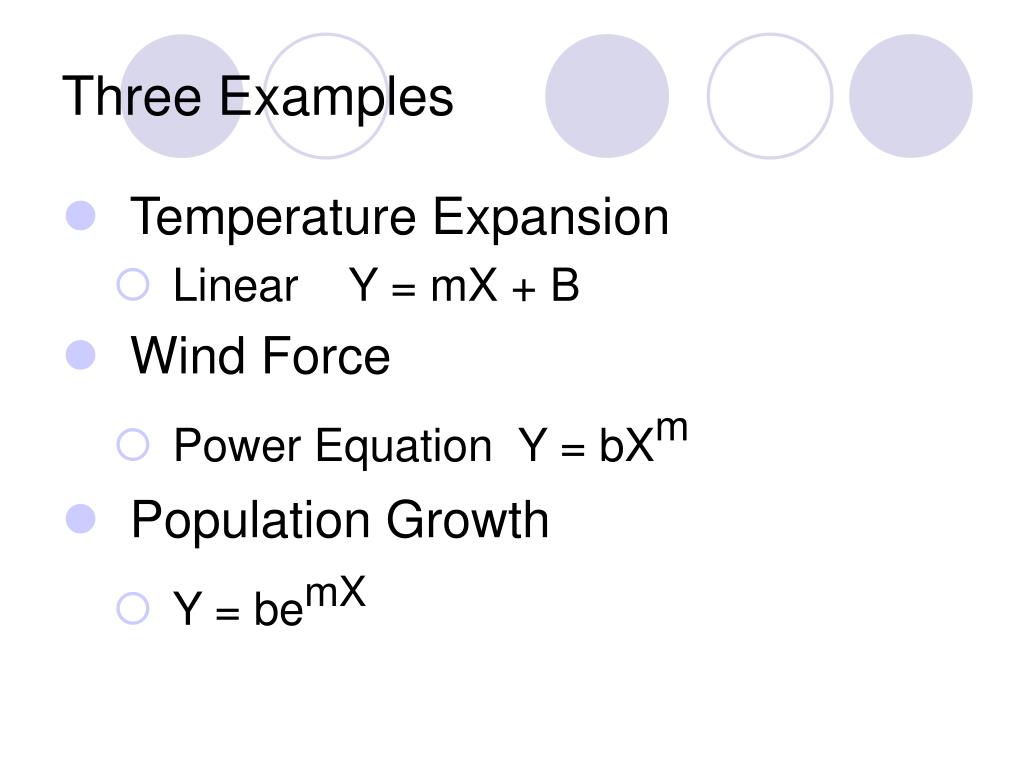 Three Examples

- Temperature Expansion
  - Linear $Y = mX + B$
- Wind Force
  - Power Equation $Y = bX^m$
- Population Growth
  - $Y = be^{mX}$